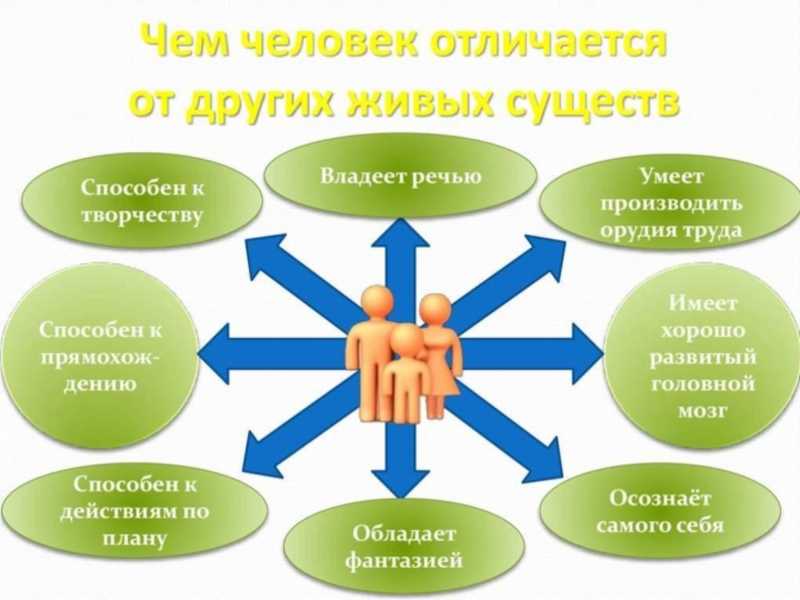 Чем человек отличается от других живых существ

Способен к творчеству

Владеет речью

Умеет производить орудия труда

Способен к прямохождению

Имеет хорошо развитый головной мозг

Способен к действиям по плану

Обладает фантазией

Осознаёт самого себя